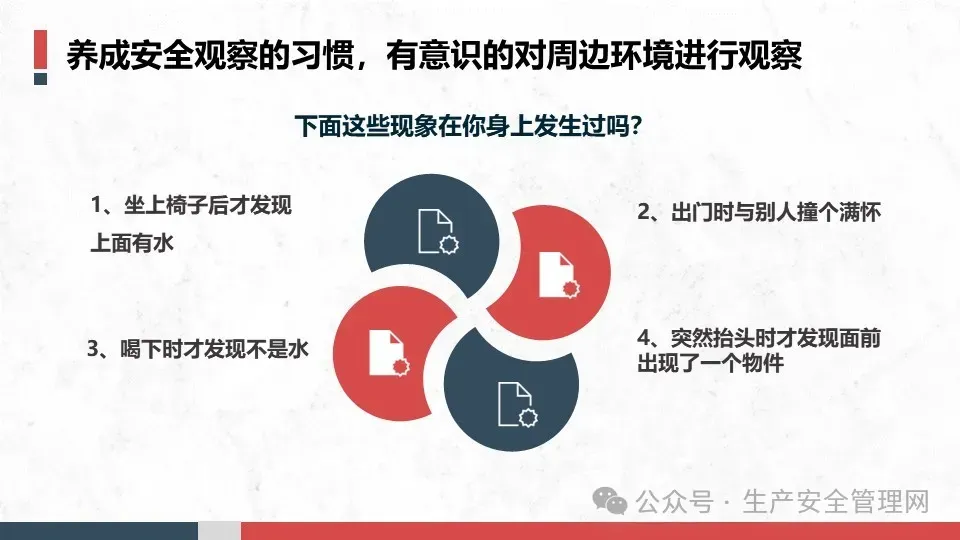 养成安全观察的习惯，有意识的对周边环境进行观察

下面这些现象在你身上发生过吗？

1、坐上椅子后才发现上面有水

2、出门时与别人撞个满怀

3、喝下时才发现不是水

4、突然抬头时才发现面前出现了一个物件

公众号 · 生产安全管理网